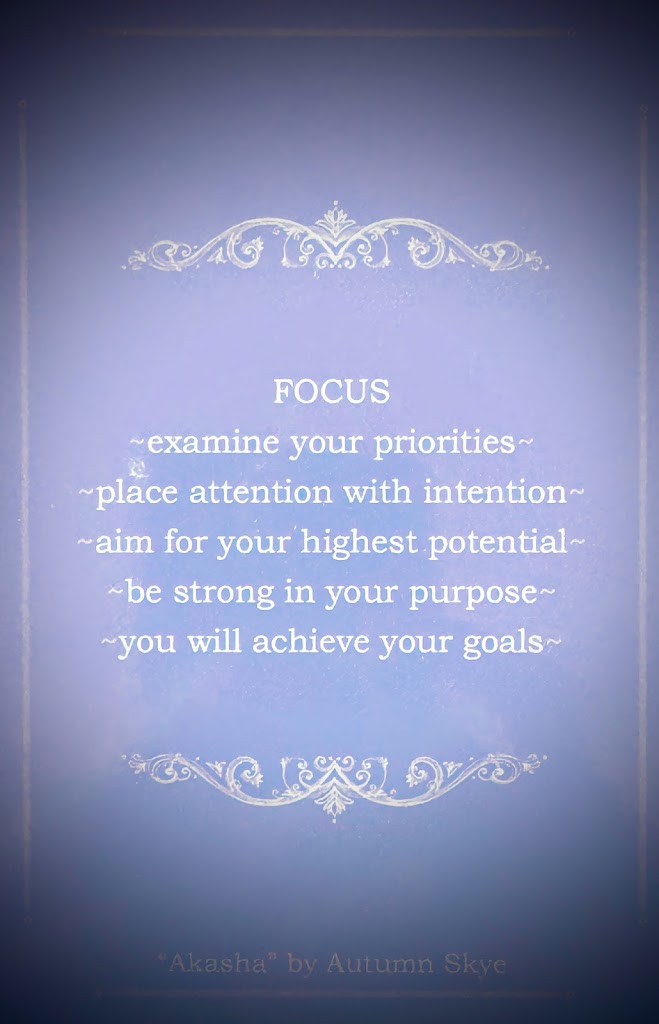 FOCUS
~examine your priorities~
~place attention with intention~
~aim for your highest potential~
~be strong in your purpose~
~you will achieve your goals~

"Akasha" by Autumn Skye